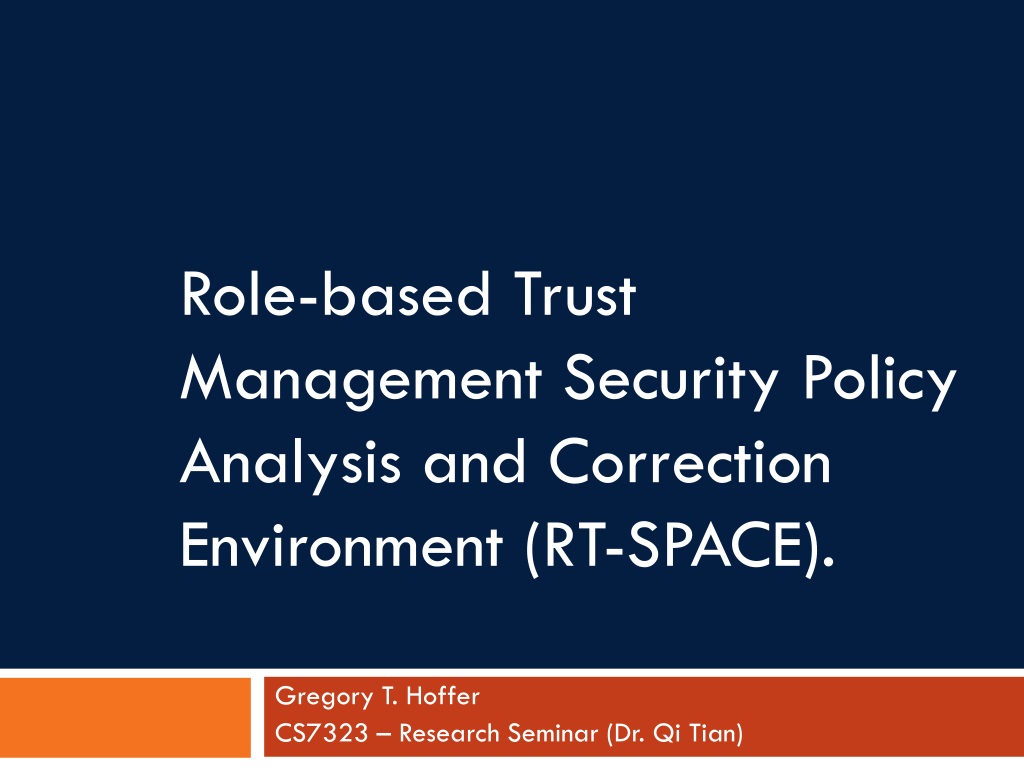 Role-based Trust Management Security Policy Analysis and Correction Environment (RT-SPACE).

Gregory T. Hoffer
CS7323 – Research Seminar (Dr. Qi Tian)